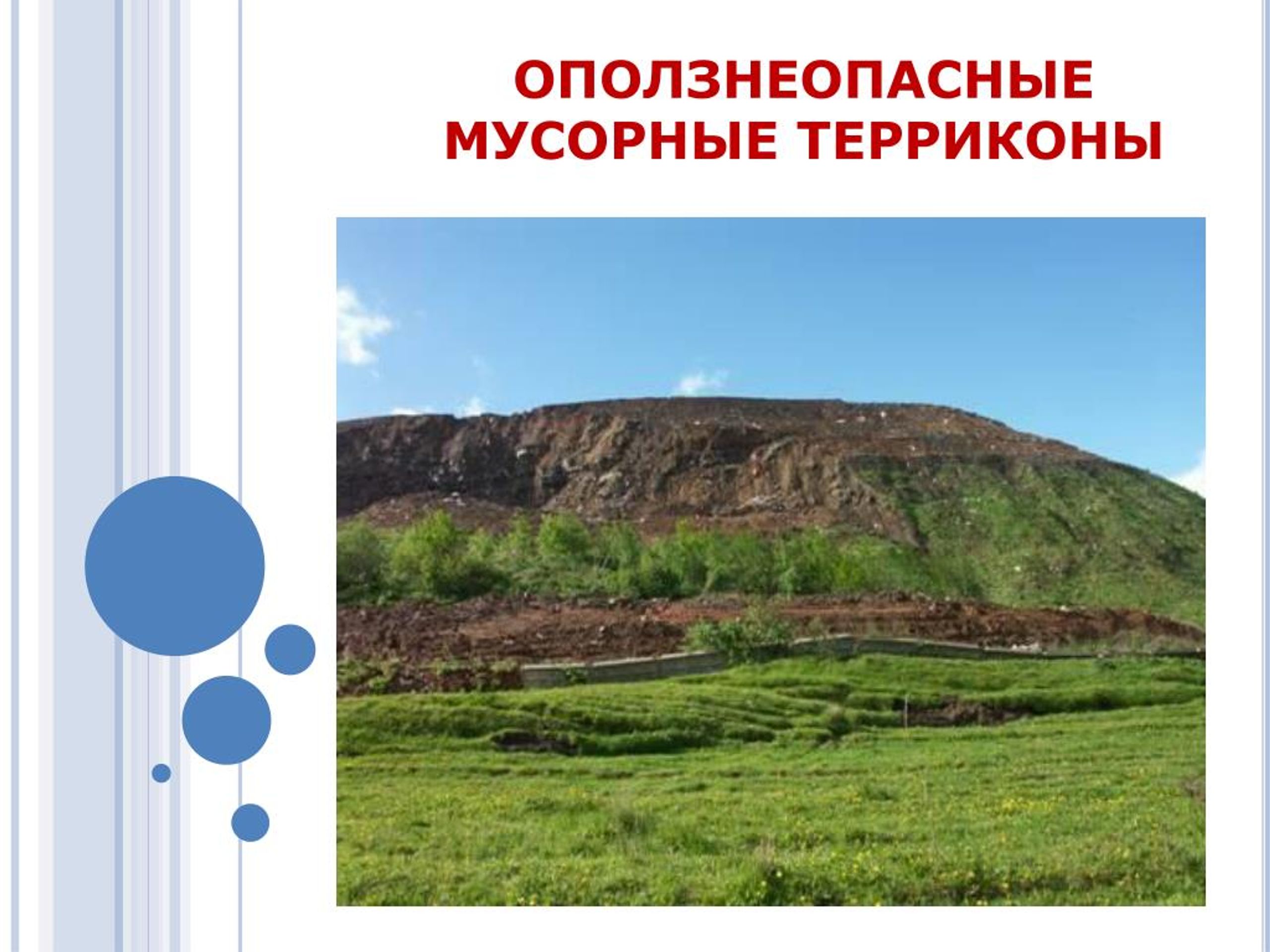 ОПОЛЗНЕОПАСНЫЕ МУСОРНЫЕ ТЕРРИКОНЫ